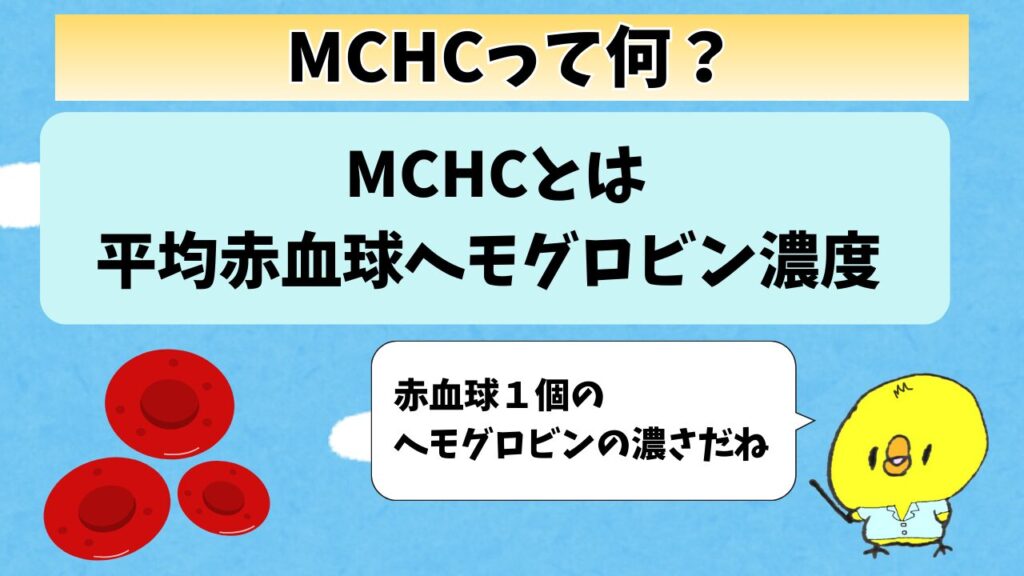 MCHCって何？

MCHCとは
平均赤血球ヘモグロビン濃度

赤血球１個の
ヘモグロビンの濃さだね